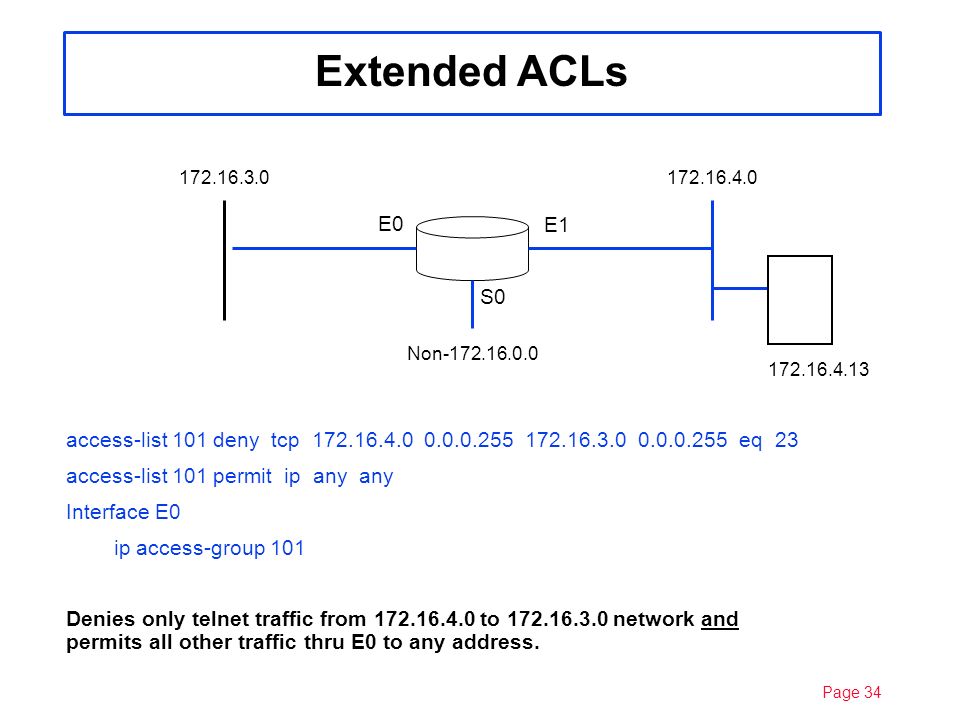 Extended ACLs

172.16.3.0

172.16.4.0

E0

E1

S0

Non-172.16.0.0

172.16.4.13

access-list 101 deny tcp 172.16.4.0 0.0.0.255 172.16.3.0 0.0.0.255 eq 23

access-list 101 permit ip any any

Interface E0

ip access-group 101

Denies only telnet traffic from 172.16.4.0 to 172.16.3.0 network and permits all other traffic thru E0 to any address.

Page 34